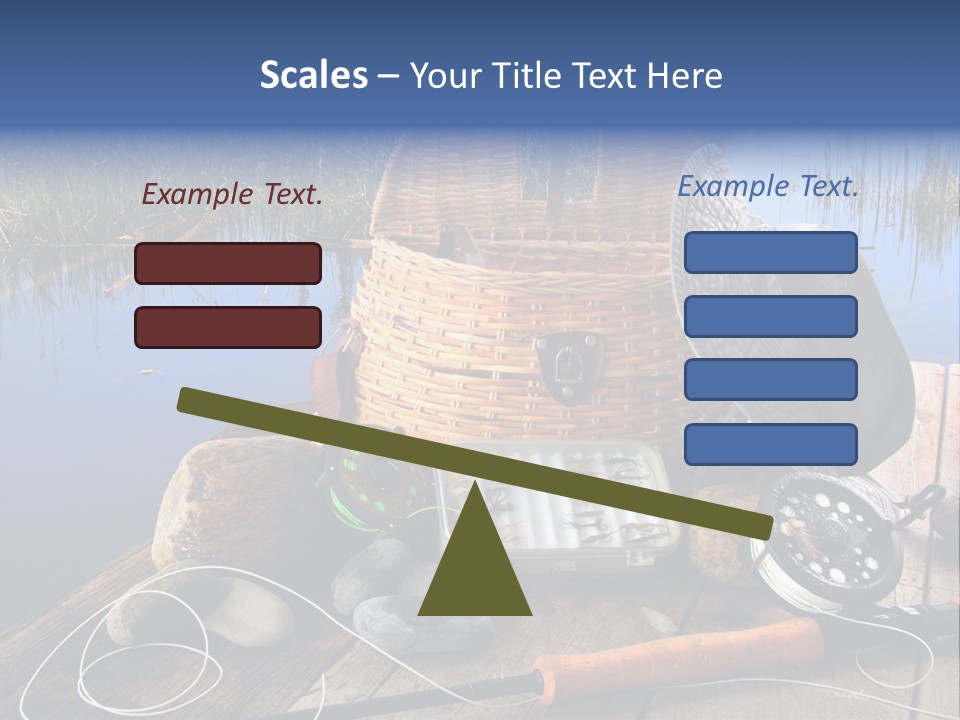 Scales – Your Title Text Here

Example Text.

Example Text.